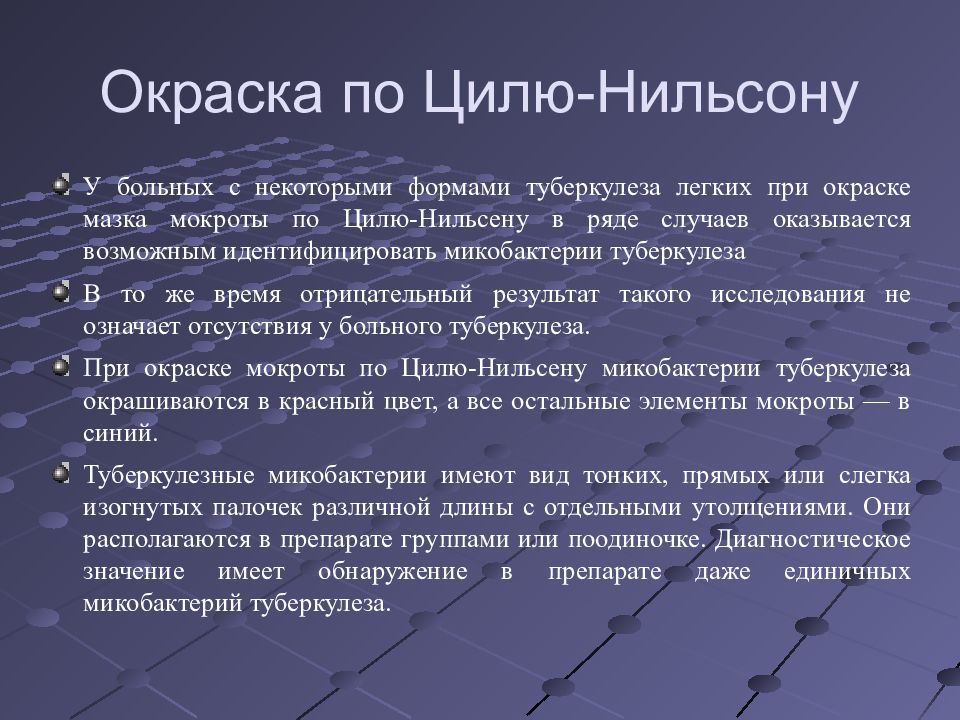 Окраска по Цилю-Нильсону

У больных с некоторыми формами туберкулеза легких при окраске мазка мокроты по Цилю-Нильсену в ряде случаев оказывается возможным идентифицировать микобактерии туберкулеза

В то же время отрицательный результат такого исследования не означает отсутствия у больного туберкулеза.

При окраске мокроты по Цилю-Нильсену микобактерии туберкулеза окрашиваются в красный цвет, а все остальные элементы мокроты — в синий.

Туберкулезные микобактерии имеют вид тонких, прямых или слегка изогнутых палочек различной длины с отдельными утолщениями. Они располагаются в препарате группами или поодиночке. Диагностическое значение имеет обнаружение в препарате даже единичных микобактерий туберкулеза.